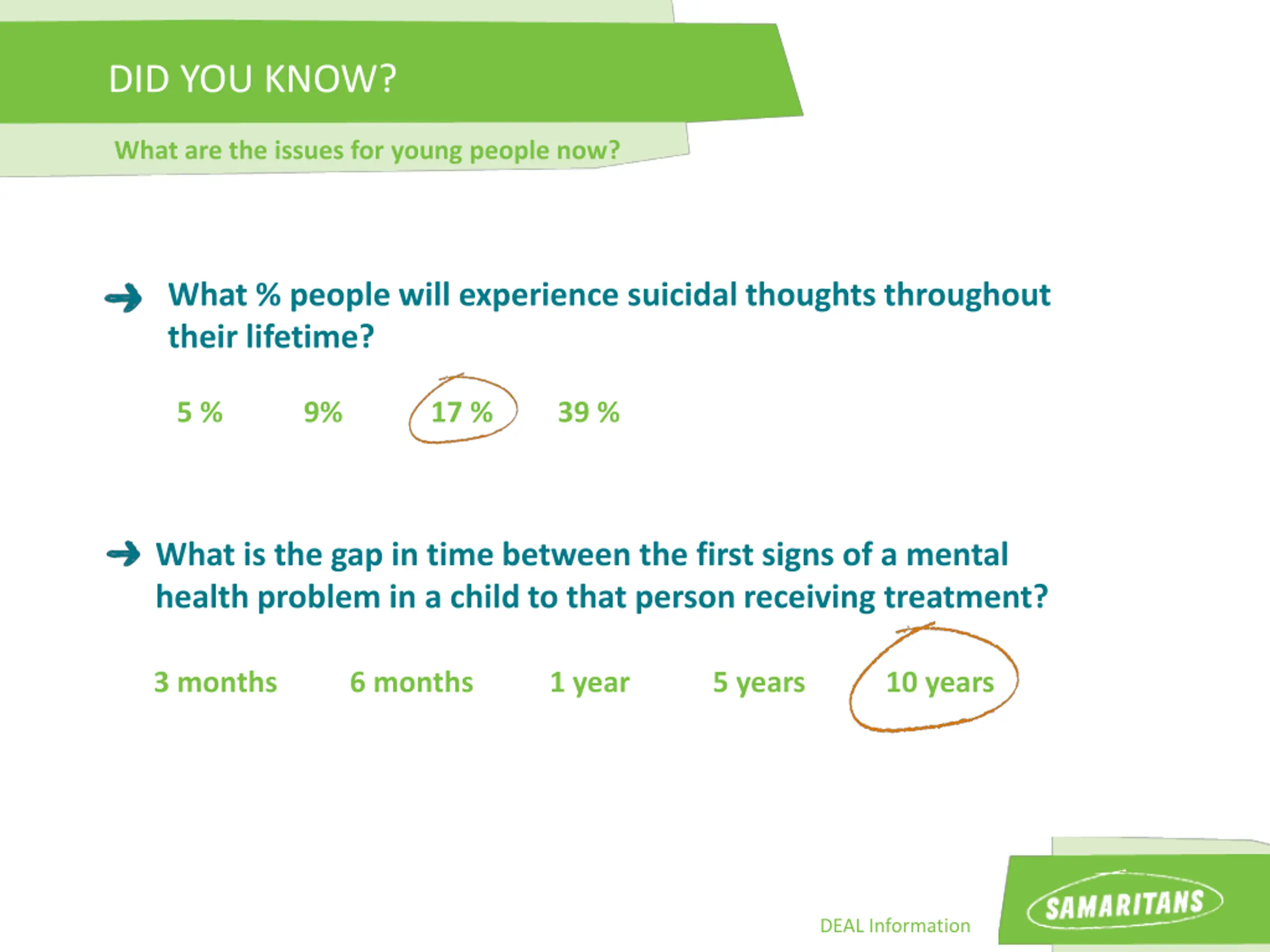 DID YOU KNOW?

What are the issues for young people now?

What % people will experience suicidal thoughts throughout their lifetime?

5 % 9% 17 % 39 %

What is the gap in time between the first signs of a mental health problem in a child to that person receiving treatment?

3 months 6 months 1 year 5 years 10 years

DEAL Information

SAMARITANS